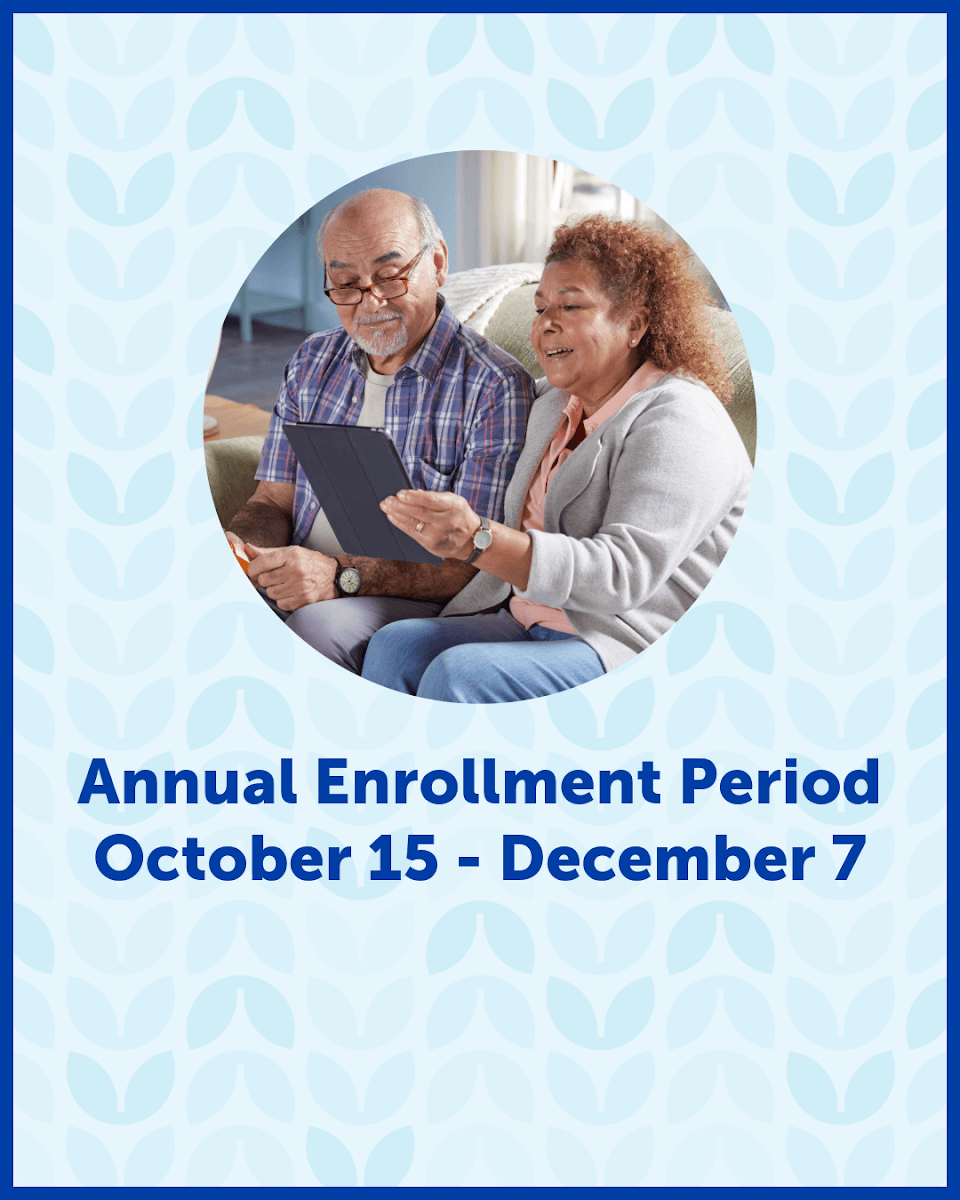 Annual Enrollment Period
October 15 - December 7